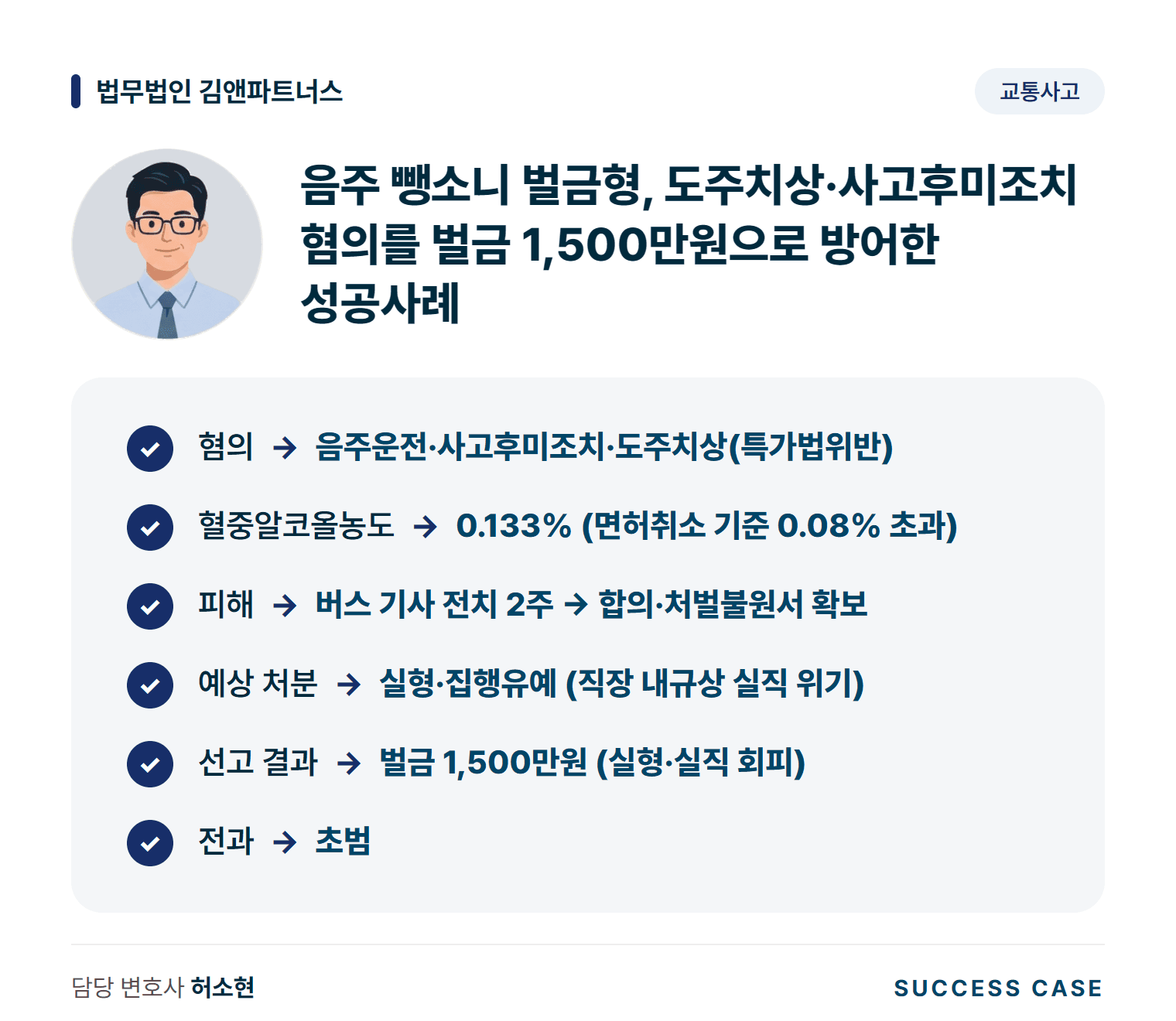 법무법인 김앤파트너스

교통사고

음주 뺑소니 벌금형, 도주치상·사고후미조치 혐의를 벌금 1,500만원으로 방어한 성공사례

혐의 → 음주운전·사고후미조치·도주치상(특가법위반)

혈중알코올농도 → 0.133% (면허취소 기준 0.08% 초과)

피해 → 버스 기사 전치 2주 → 합의·처벌불원서 확보

예상 처분 → 실형·집행유예 (직장 내규상 실직 위기)

선고 결과 → 벌금 1,500만원 (실형·실직 회피)

전과 → 초범

담당 변호사 허소현

SUCCESS CASE